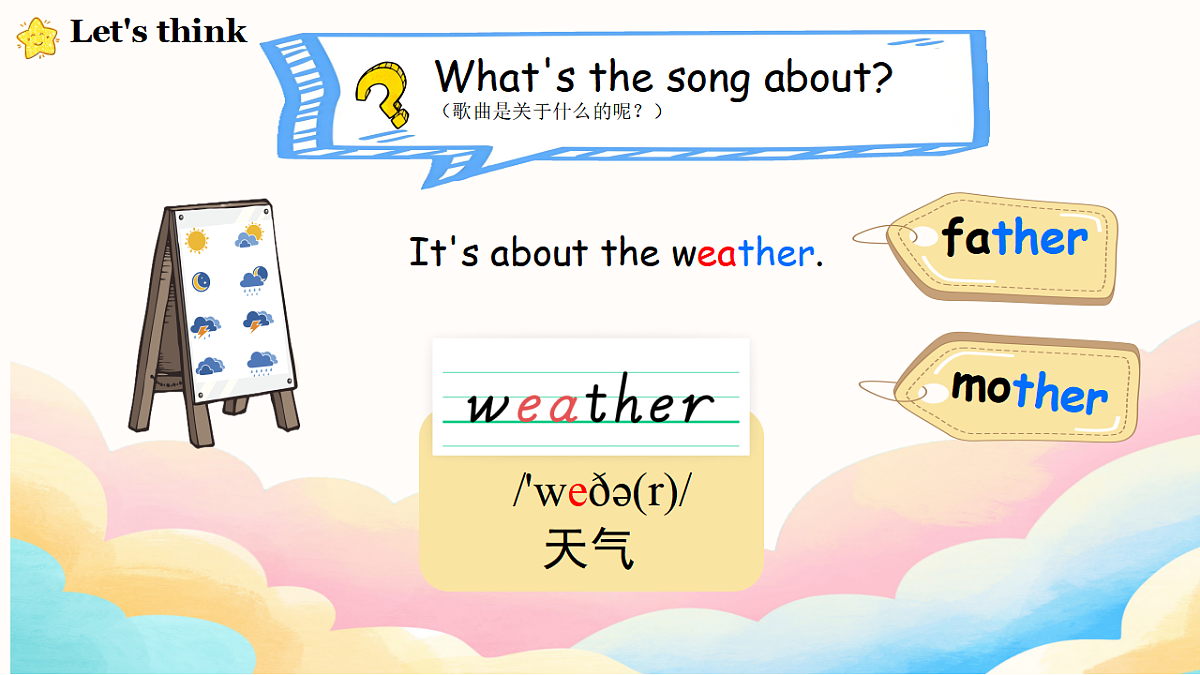 Let's think

What's the song about?
（歌曲是关于什么的呢？）

It's about the weather.

father

mother

weather

/'weðə(r)/
天气